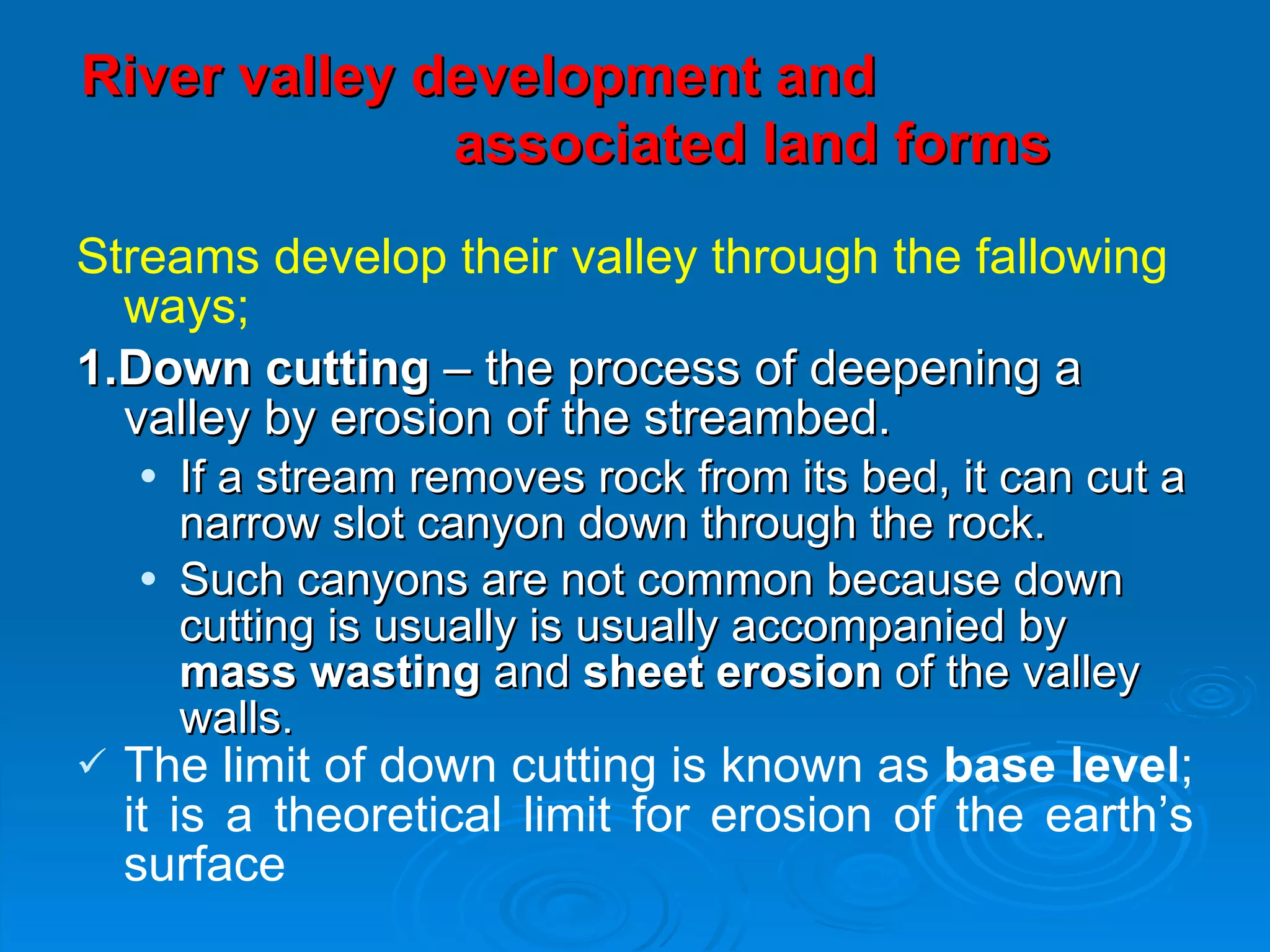 River valley development and associated land forms

Streams develop their valley through the fallowing ways;

1.Down cutting – the process of deepening a valley by erosion of the streambed.

• If a stream removes rock from its bed, it can cut a narrow slot canyon down through the rock.

• Such canyons are not common because down cutting is usually is usually accompanied by mass wasting and sheet erosion of the valley walls.

✓ The limit of down cutting is known as base level; it is a theoretical limit for erosion of the earth's surface